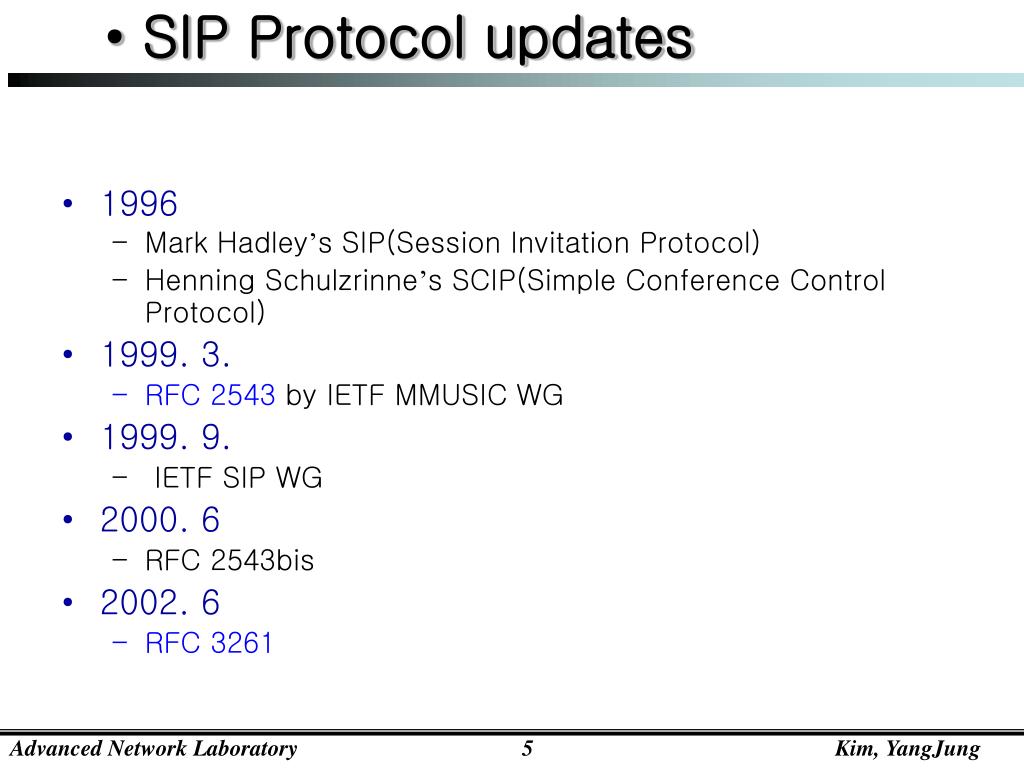 • SIP Protocol updates

• 1996
  – Mark Hadley’s SIP(Session Invitation Protocol)
  – Henning Schulzrinne’s SCIP(Simple Conference Control Protocol)
• 1999. 3.
  – RFC 2543 by IETF MMUSIC WG
• 1999. 9.
  – IETF SIP WG
• 2000. 6
  – RFC 2543bis
• 2002. 6
  – RFC 3261

Advanced Network Laboratory 5 Kim, YangJung